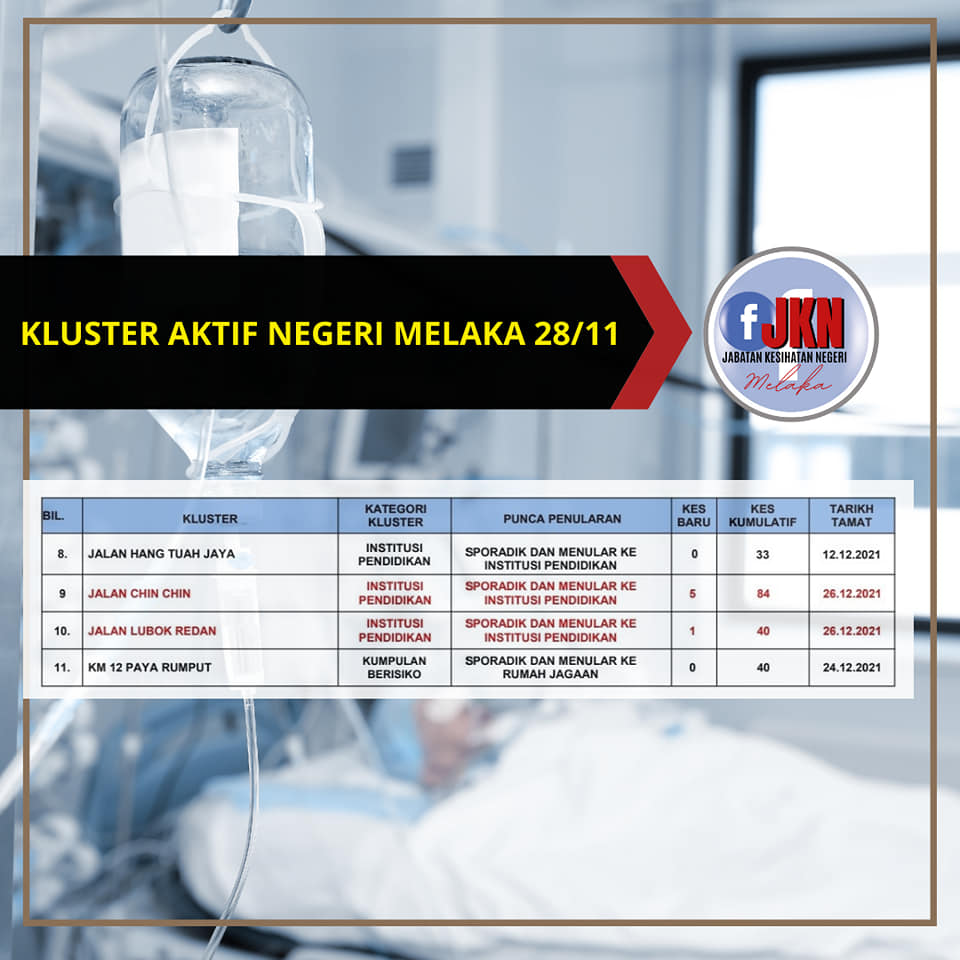 KLUSTER AKTIF NEGERI MELAKA 28/11

f JKN
JABATAN KESIHATAN NEGERI
Melaka

| BIL. | KLUSTER | KATEGORI KLUSTER | PUNCA PENULARAN | KES BARU | KES KUMULATIF | TARIKH TAMAT |
|---|---|---|---|---|---|---|
| 8. | JALAN HANG TUAH JAYA | INSTITUSI PENDIDIKAN | SPORADIK DAN MENULAR KE INSTITUSI PENDIDIKAN | 0 | 33 | 12.12.2021 |
| 9 | JALAN CHIN CHIN | INSTITUSI PENDIDIKAN | SPORADIK DAN MENULAR KE INSTITUSI PENDIDIKAN | 5 | 84 | 26.12.2021 |
| 10. | JALAN LUBOK REDAN | INSTITUSI PENDIDIKAN | SPORADIK DAN MENULAR KE INSTITUSI PENDIDIKAN | 1 | 40 | 26.12.2021 |
| 11. | KM 12 PAYA RUMPUT | KUMPULAN BERISIKO | SPORADIK DAN MENULAR KE RUMAH JAGAAN | 0 | 40 | 24.12.2021 |